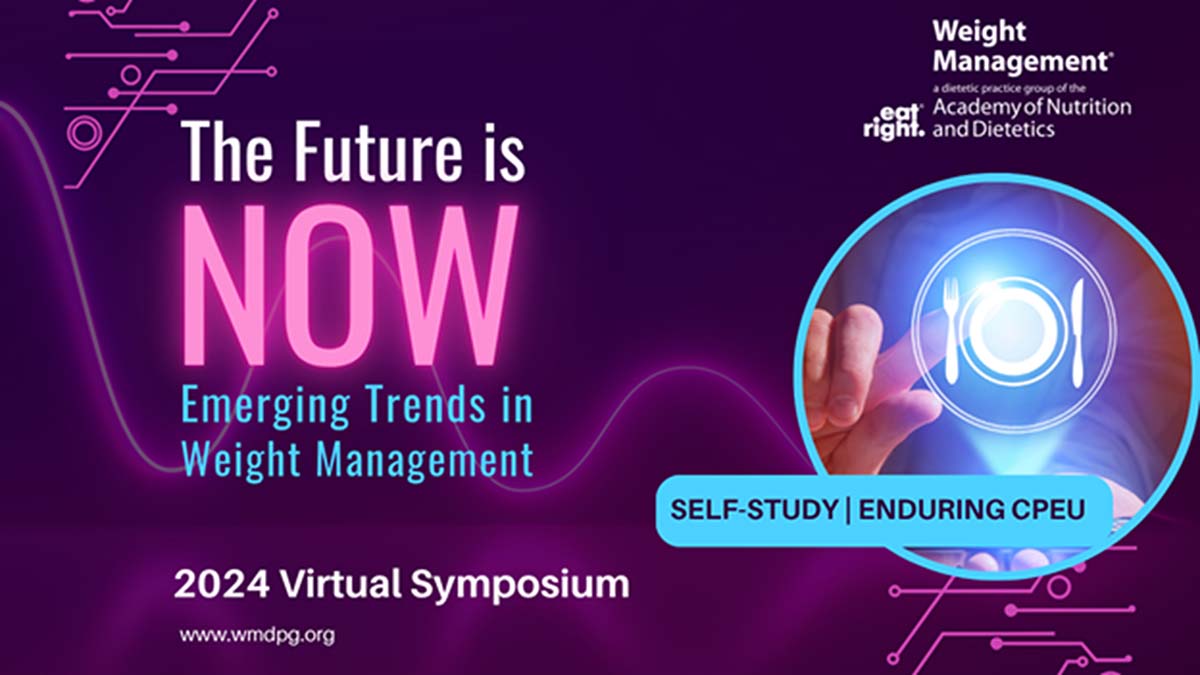 Weight Management®
a dietetic practice group of the
eat right. Academy of Nutrition and Dietetics

The Future is
NOW
Emerging Trends in Weight Management

SELF-STUDY | ENDURING CPEU

2024 Virtual Symposium

www.wmdpg.org